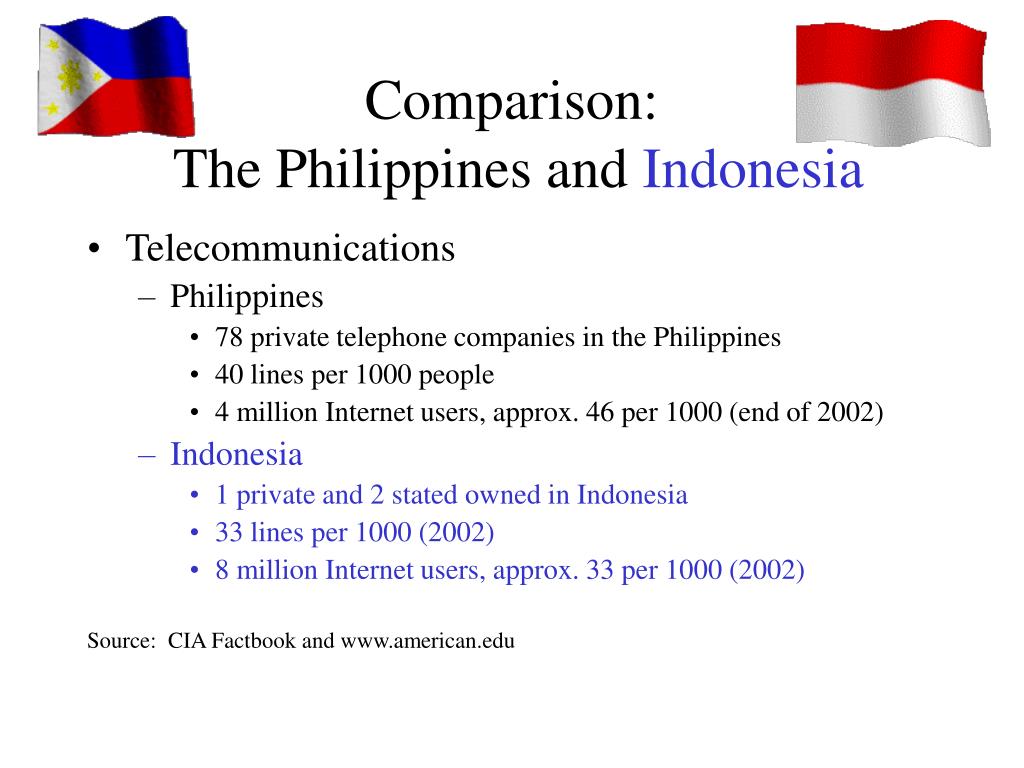 Comparison:
The Philippines and Indonesia

• Telecommunications
– Philippines
• 78 private telephone companies in the Philippines
• 40 lines per 1000 people
• 4 million Internet users, approx. 46 per 1000 (end of 2002)
– Indonesia
• 1 private and 2 stated owned in Indonesia
• 33 lines per 1000 (2002)
• 8 million Internet users, approx. 33 per 1000 (2002)

Source: CIA Factbook and www.american.edu